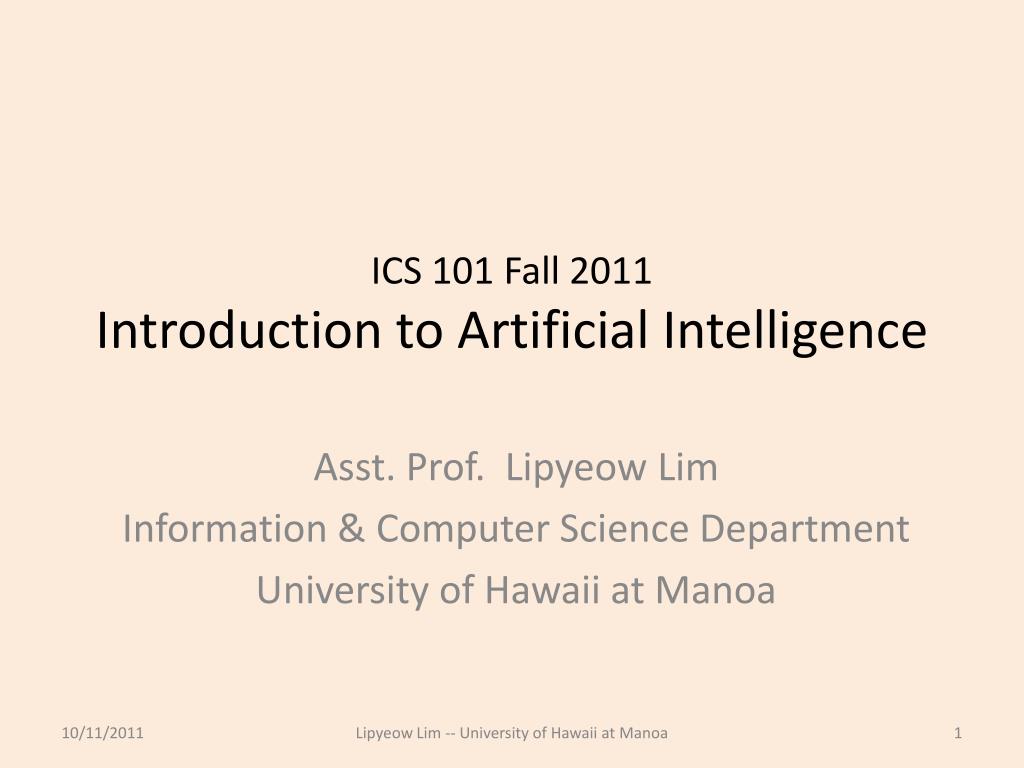 ICS 101 Fall 2011
Introduction to Artificial Intelligence

Asst. Prof. Lipyeow Lim
Information & Computer Science Department
University of Hawaii at Manoa

10/11/2011
Lipyeow Lim -- University of Hawaii at Manoa
1